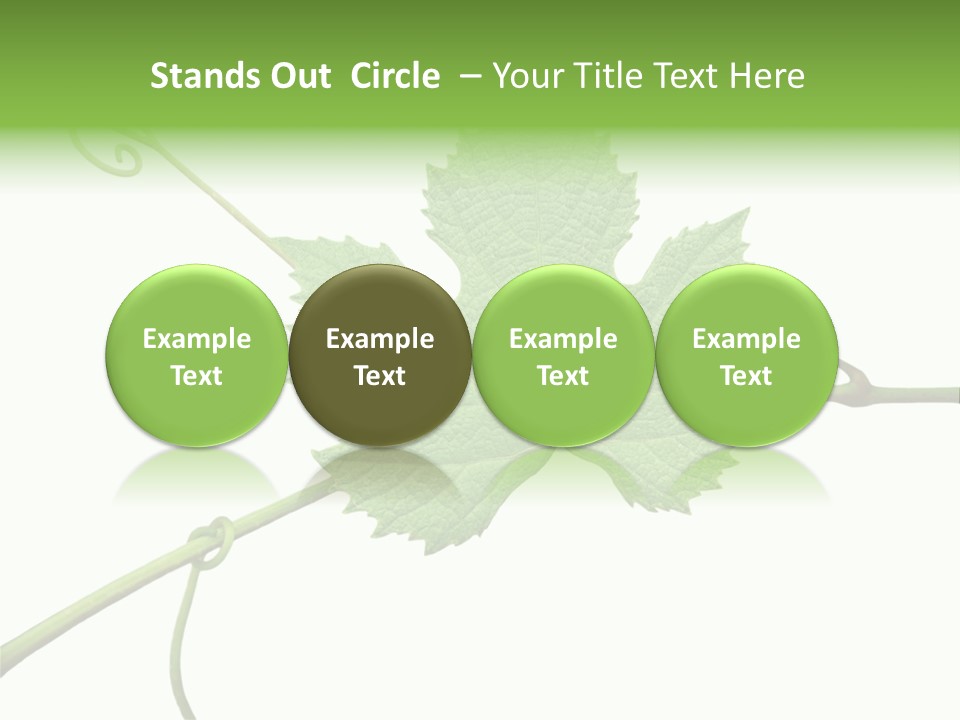 Stands Out  Circle  – Your Title Text Here

Example Text

Example Text

Example Text

Example Text